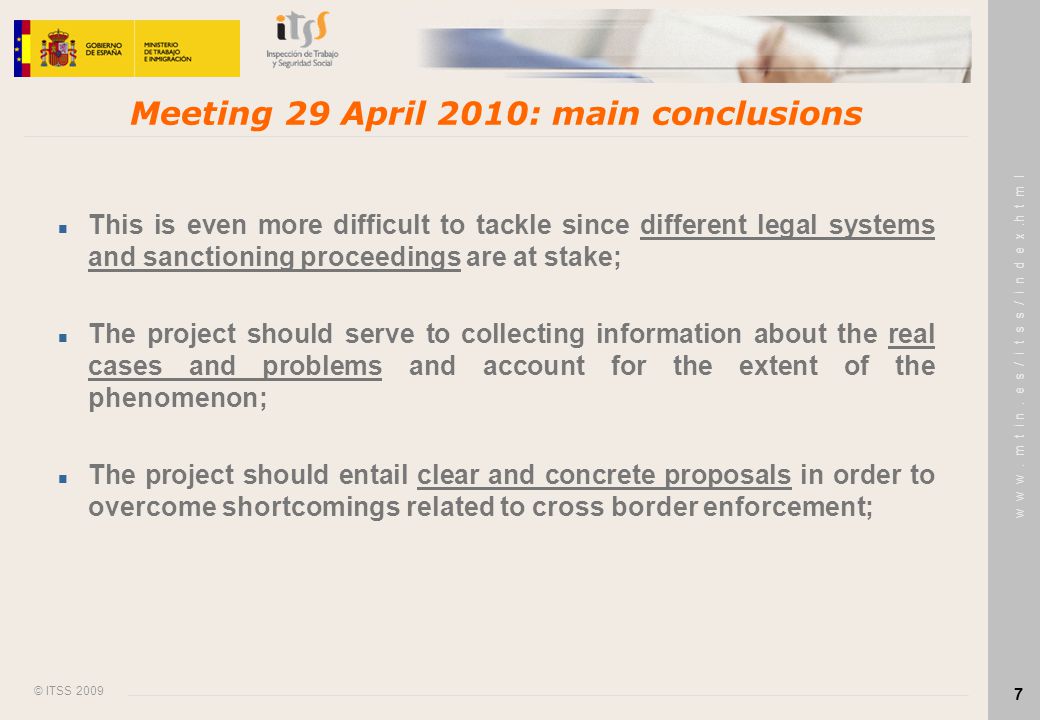 GOBIERNO DE ESPAÑA
MINISTERIO DE TRABAJO E INMIGRACIÓN

itss
Inspección de Trabajo y Seguridad Social

Meeting 29 April 2010: main conclusions

This is even more difficult to tackle since different legal systems and sanctioning proceedings are at stake;

The project should serve to collecting information about the real cases and problems and account for the extent of the phenomenon;

The project should entail clear and concrete proposals in order to overcome shortcomings related to cross border enforcement;

www.mtin.es/itss/index.html

© ITSS 2009

7